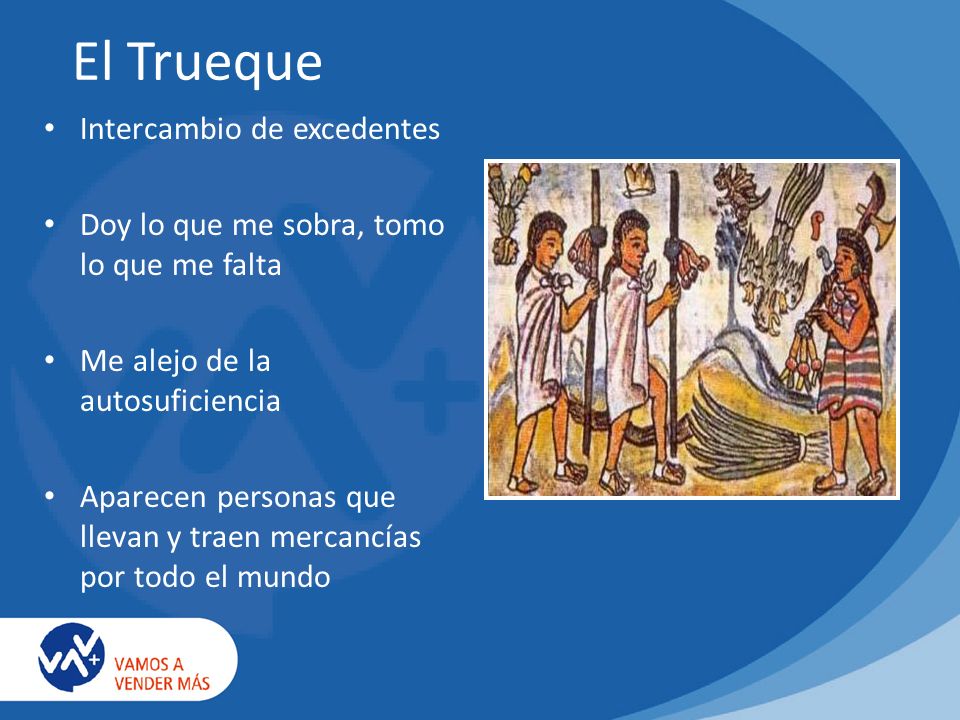 El Trueque

• Intercambio de excedentes

• Doy lo que me sobra, tomo lo que me falta

• Me alejo de la autosuficiencia

• Aparecen personas que llevan y traen mercancías por todo el mundo

VAMOS A VENDER MÁS